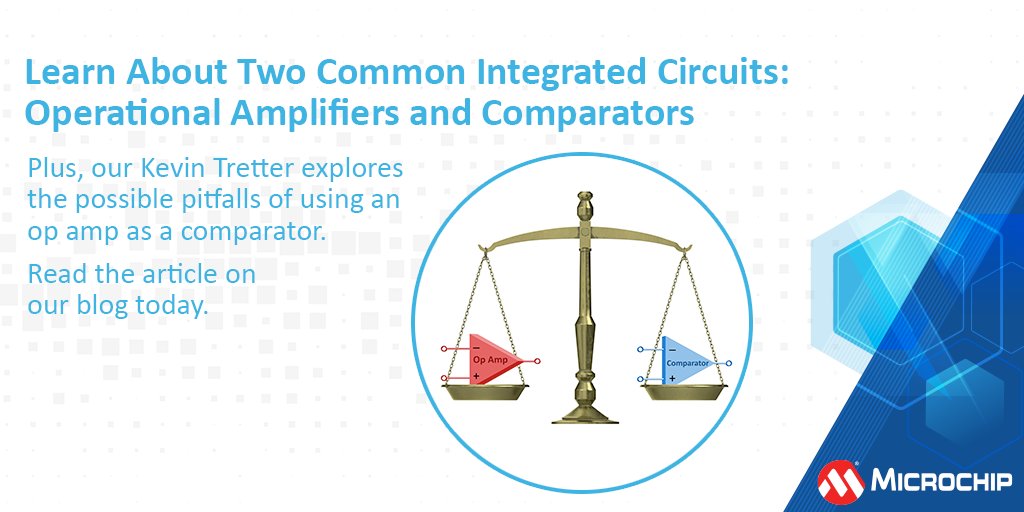 Learn About Two Common Integrated Circuits: Operational Amplifiers and Comparators

Plus, our Kevin Tretter explores the possible pitfalls of using an op amp as a comparator.

Read the article on our blog today.

−
Op Amp
+

−
Comparator
+

MICROCHIP